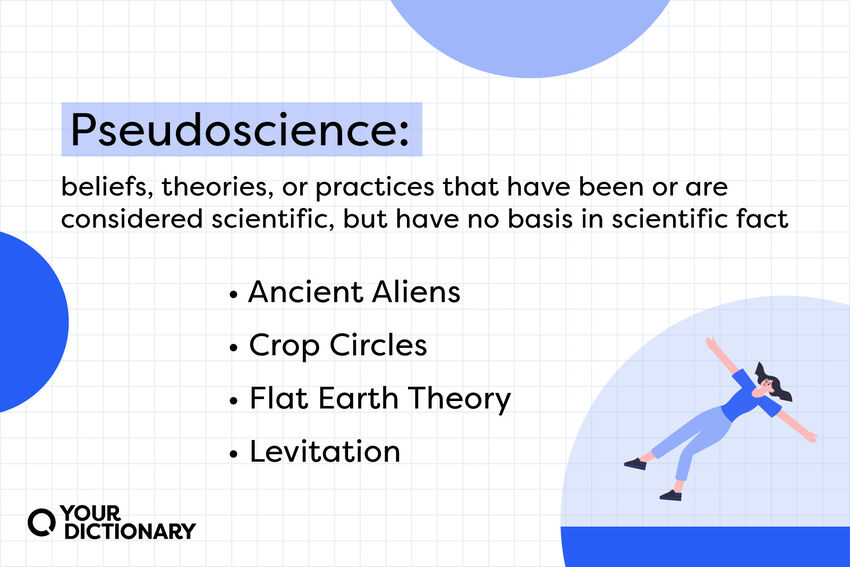 Pseudoscience:

beliefs, theories, or practices that have been or are considered scientific, but have no basis in scientific fact

• Ancient Aliens
• Crop Circles
• Flat Earth Theory
• Levitation

YOUR DICTIONARY